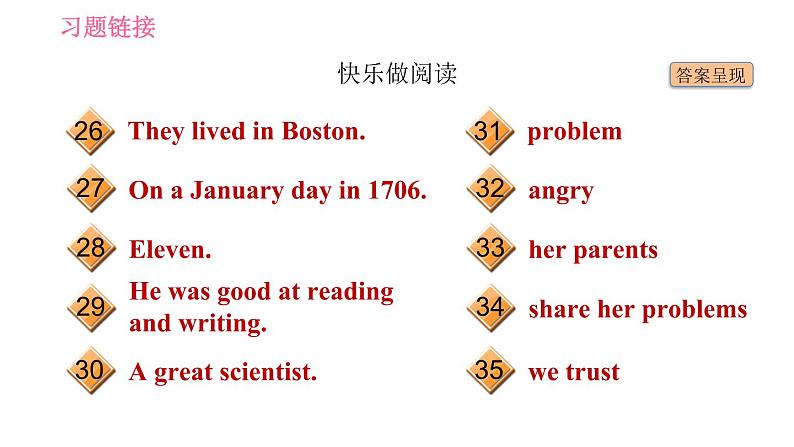 习题链接

快乐做阅读

答案呈现

26 They lived in Boston.

27 On a January day in 1706.

28 Eleven.

29 He was good at reading and writing.

30 A great scientist.

31 problem

32 angry

33 her parents

34 share her problems

35 we trust